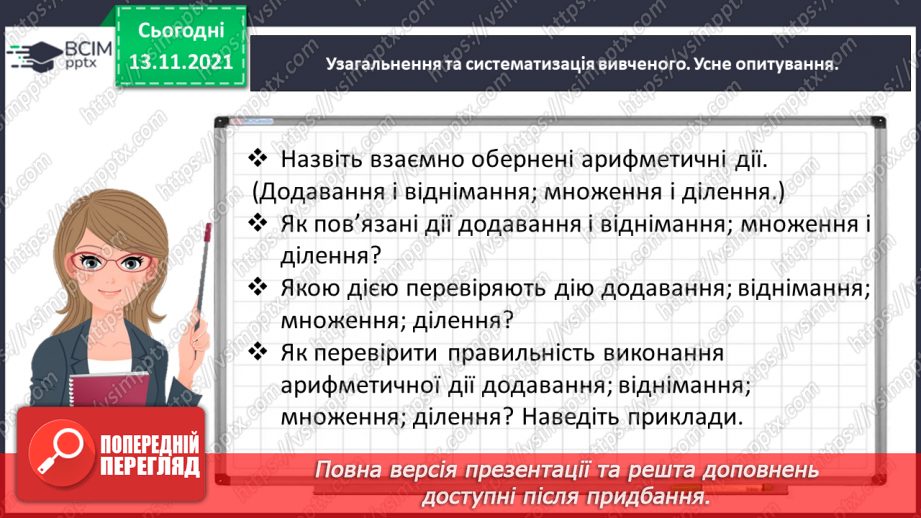 ВСІМ pptx

Сьогодні 13.11.2021

Узагальнення та систематизація вивченого. Усне опитування.

❖ Назвіть взаємно обернені арифметичні дії. (Додавання і віднімання; множення і ділення.)

❖ Як пов'язані дії додавання і віднімання; множення і ділення?

❖ Якою дією перевіряють дію додавання; віднімання; множення; ділення?

❖ Як перевірити правильність виконання арифметичної дії додавання; віднімання; множення; ділення? Наведіть приклади.

ПОПЕРЕДНІЙ ПЕРЕГЛЯД

Повна версія презентації та решта доповнень доступні після придбання.

https://vsimpptx.com